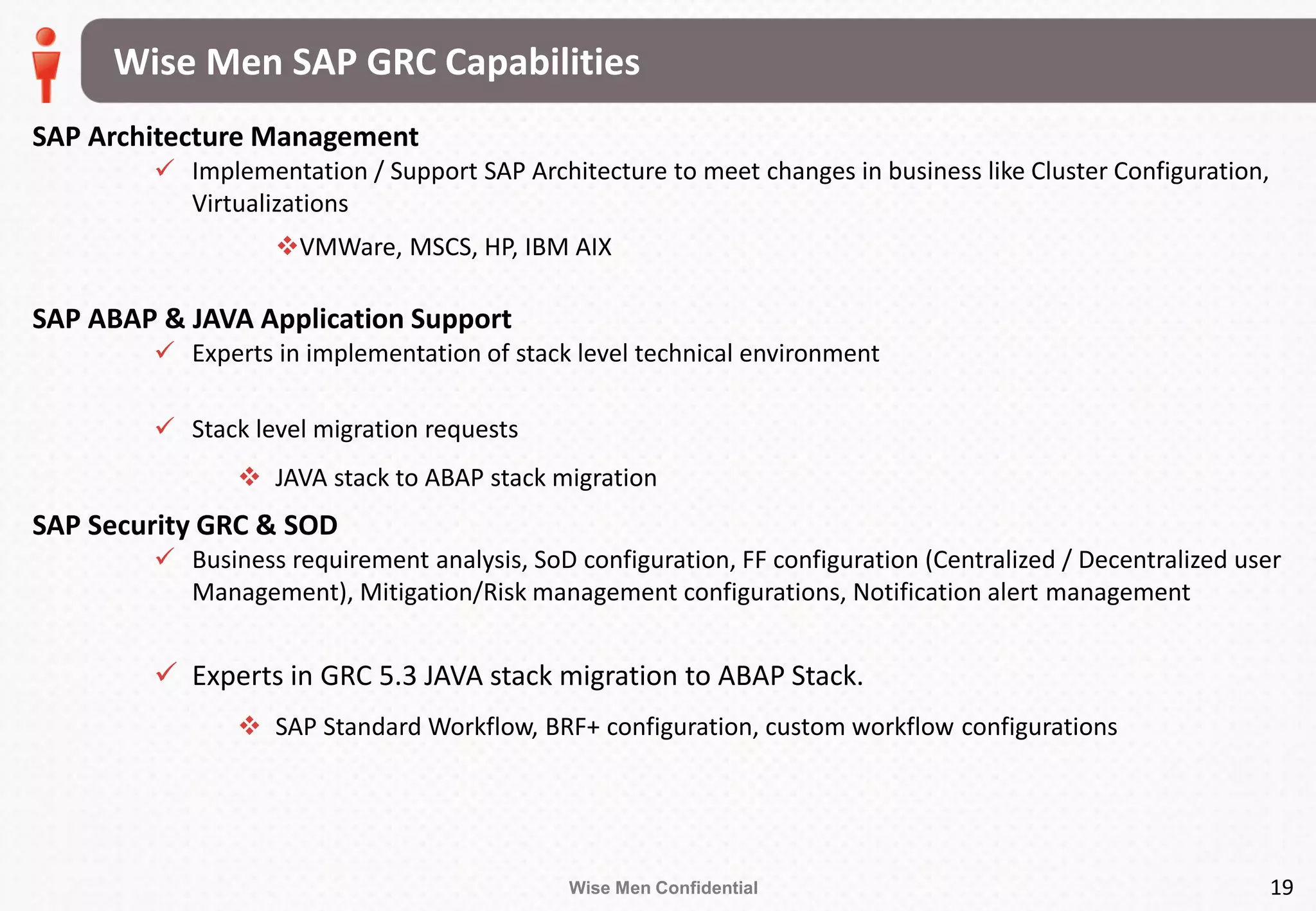 Wise Men SAP GRC Capabilities

SAP Architecture Management

✓ Implementation / Support SAP Architecture to meet changes in business like Cluster Configuration, Virtualizations

❖VMWare, MSCS, HP, IBM AIX

SAP ABAP & JAVA Application Support

✓ Experts in implementation of stack level technical environment

✓ Stack level migration requests

❖ JAVA stack to ABAP stack migration

SAP Security GRC & SOD

✓ Business requirement analysis, SoD configuration, FF configuration (Centralized / Decentralized user Management), Mitigation/Risk management configurations, Notification alert management

✓ Experts in GRC 5.3 JAVA stack migration to ABAP Stack.

❖ SAP Standard Workflow, BRF+ configuration, custom workflow configurations

Wise Men Confidential

19